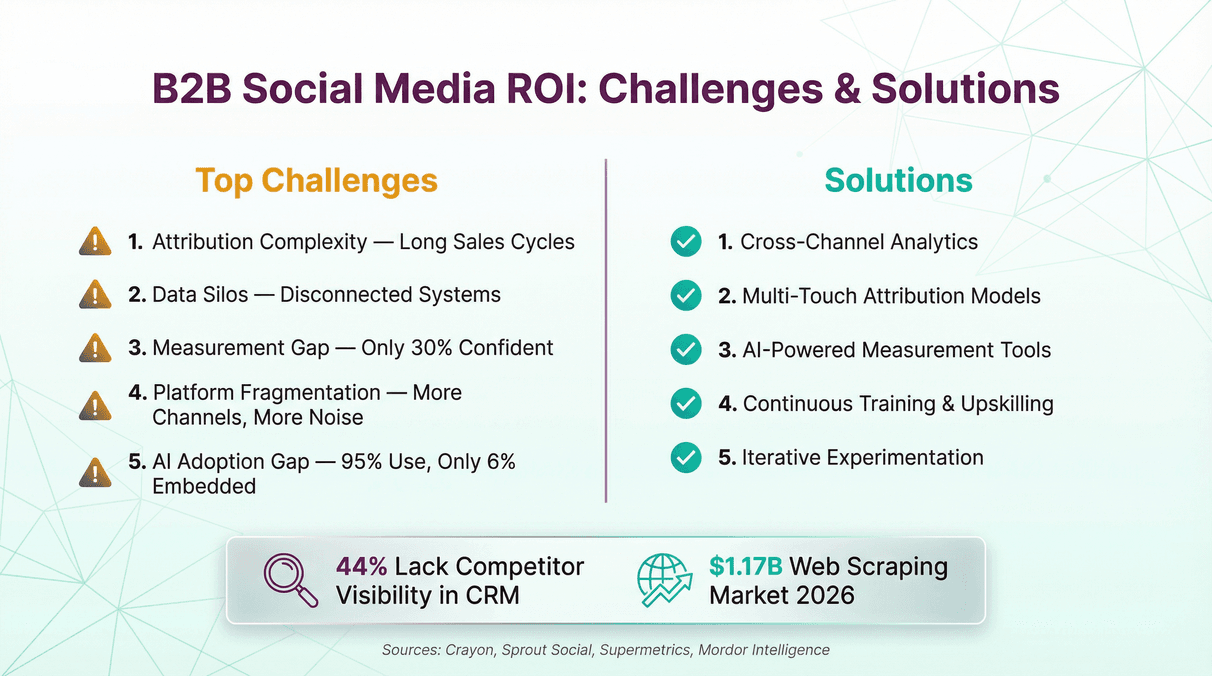 B2B Social Media ROI: Challenges & Solutions

Top Challenges

1. Attribution Complexity — Long Sales Cycles

2. Data Silos — Disconnected Systems

3. Measurement Gap — Only 30% Confident

4. Platform Fragmentation — More Channels, More Noise

5. AI Adoption Gap — 95% Use, Only 6% Embedded

Solutions

1. Cross-Channel Analytics

2. Multi-Touch Attribution Models

3. AI-Powered Measurement Tools

4. Continuous Training & Upskilling

5. Iterative Experimentation

44% Lack Competitor Visibility in CRM

$1.17B Web Scraping Market 2026

Sources: Crayon, Sprout Social, Supermetrics, Mordor Intelligence